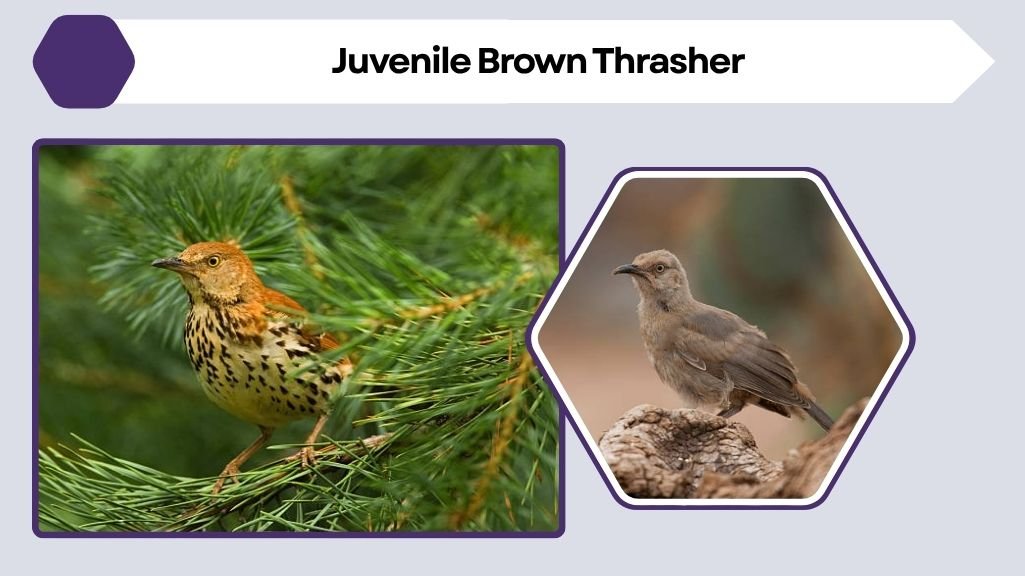 Juvenile Brown Thrasher